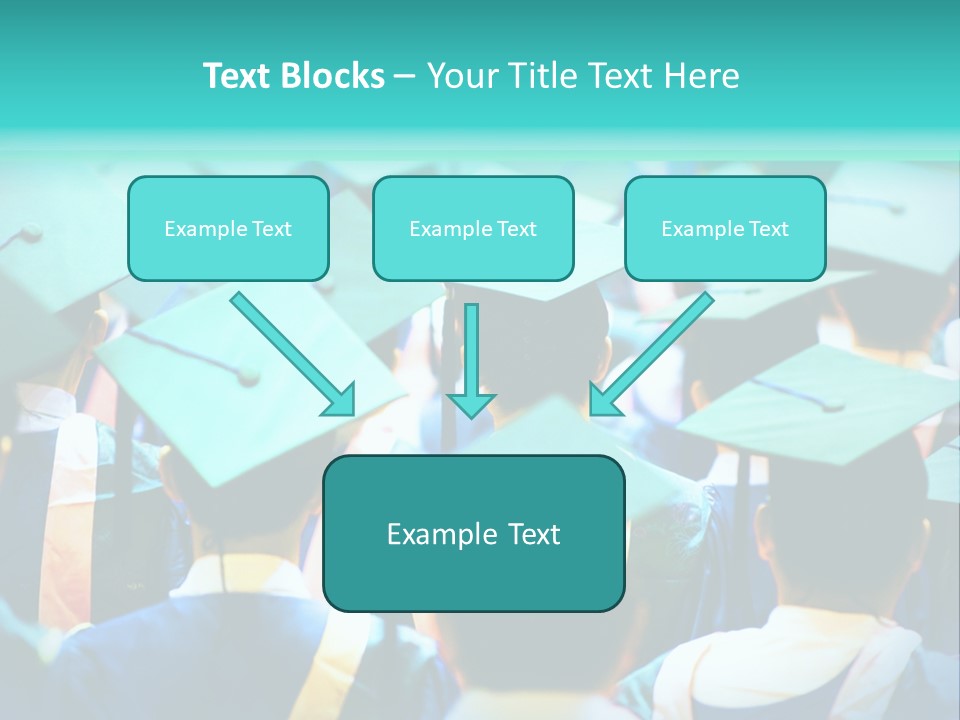 Text Blocks – Your Title Text Here

Example Text

Example Text

Example Text

Example Text